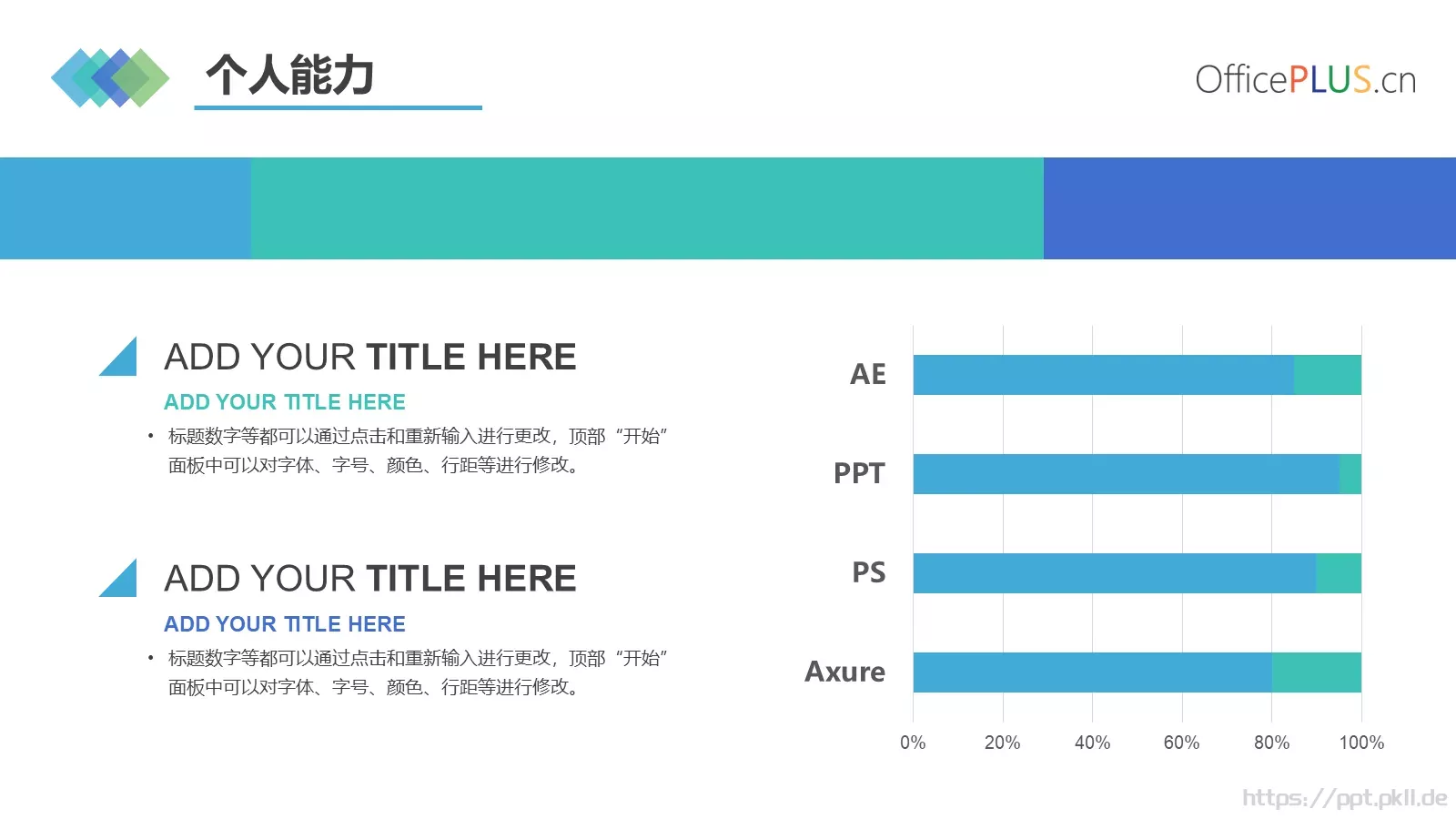 个人能力

OfficePLUS.cn

ADD YOUR TITLE HERE

ADD YOUR TITLE HERE

• 标题数字等都可以通过点击和重新输入进行更改，顶部“开始”面板中可以对字体、字号、颜色、行距等进行修改。

ADD YOUR TITLE HERE

ADD YOUR TITLE HERE

• 标题数字等都可以通过点击和重新输入进行更改，顶部“开始”面板中可以对字体、字号、颜色、行距等进行修改。

AE
PPT
PS
Axure

0%
20%
40%
60%
80%
100%

https://ppt.pkll.de